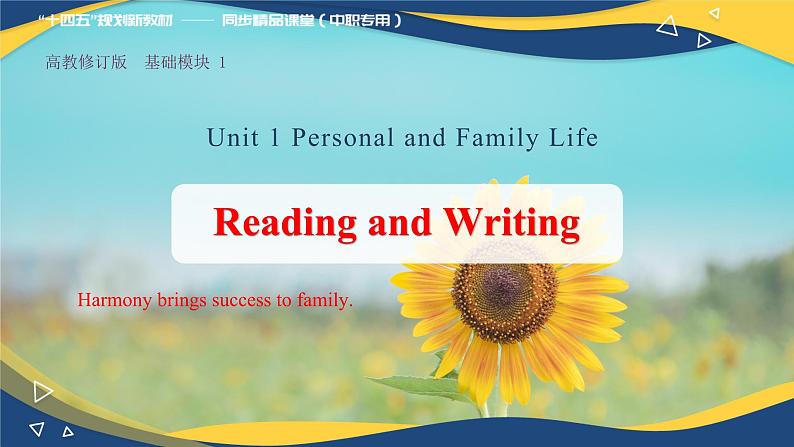 “十四五”规划新教材 —— 同步精品课堂（中职专用）

高教修订版 基础模块 1

Unit 1 Personal and Family Life

Reading and Writing

Harmony brings success to family.